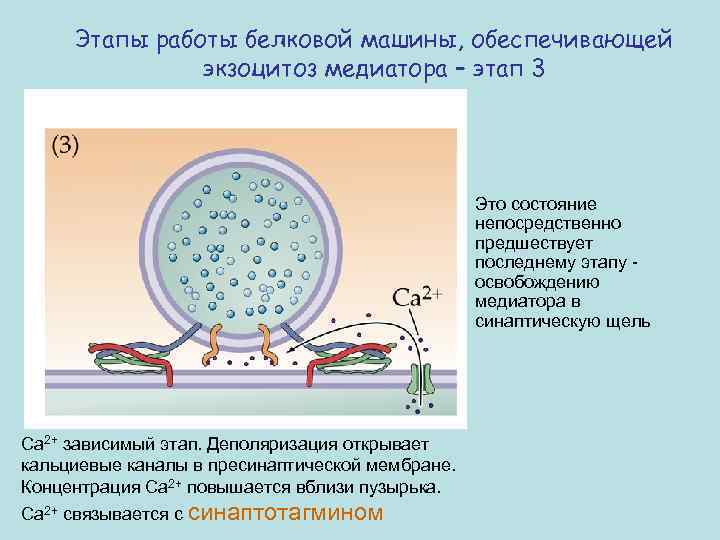 Этапы работы белковой машины, обеспечивающей экзоцитоз медиатора – этап 3

(3)

$Ca^{2+}$

Это состояние непосредственно предшествует последнему этапу - освобождению медиатора в синаптическую щель

$Ca^{2+}$ зависимый этап. Деполяризация открывает кальциевые каналы в пресинаптической мембране. Концентрация $Ca^{2+}$ повышается вблизи пузырька.

$Ca^{2+}$ связывается с синаптотагмином